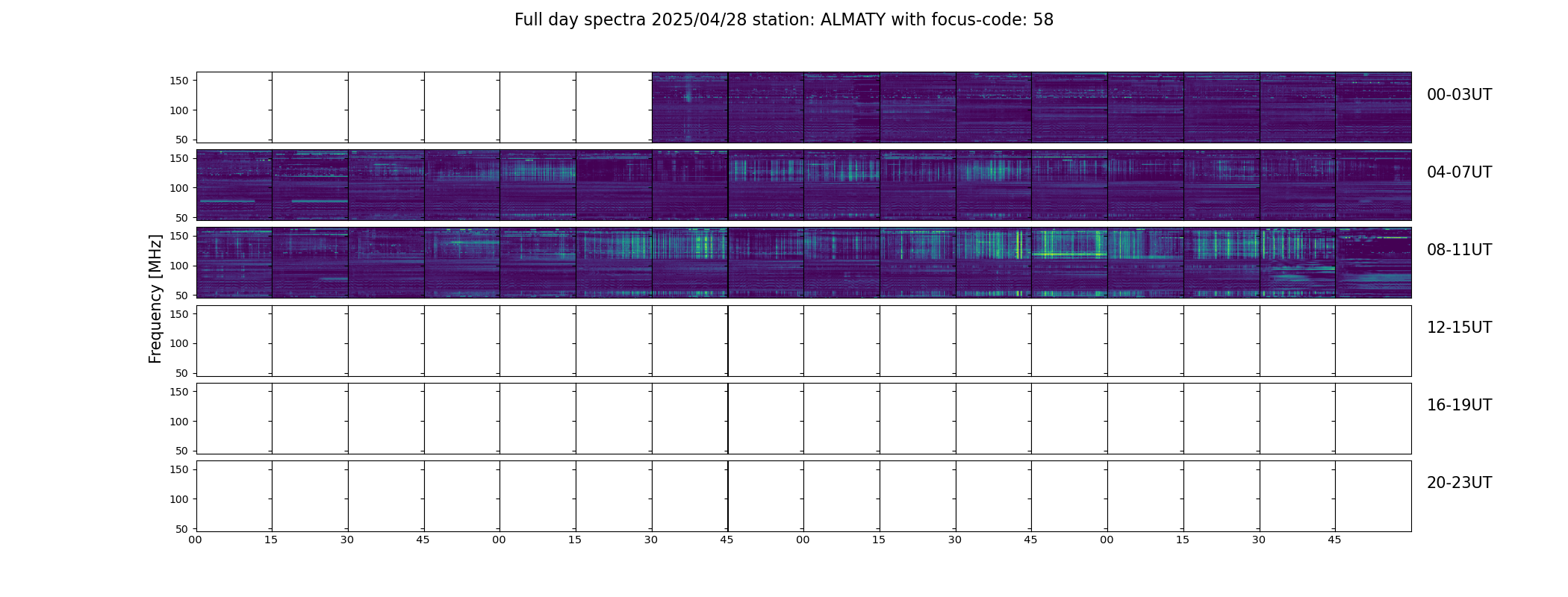 Full day spectra 2025/04/28 station: ALMATY with focus-code: 58

Frequency [MHz]

150
100
50
00-03UT

150
100
50
04-07UT

150
100
50
08-11UT

150
100
50
12-15UT

150
100
50
16-19UT

150
100
50
20-23UT

00 15 30 45 00 15 30 45 00 15 30 45 00 15 30 45